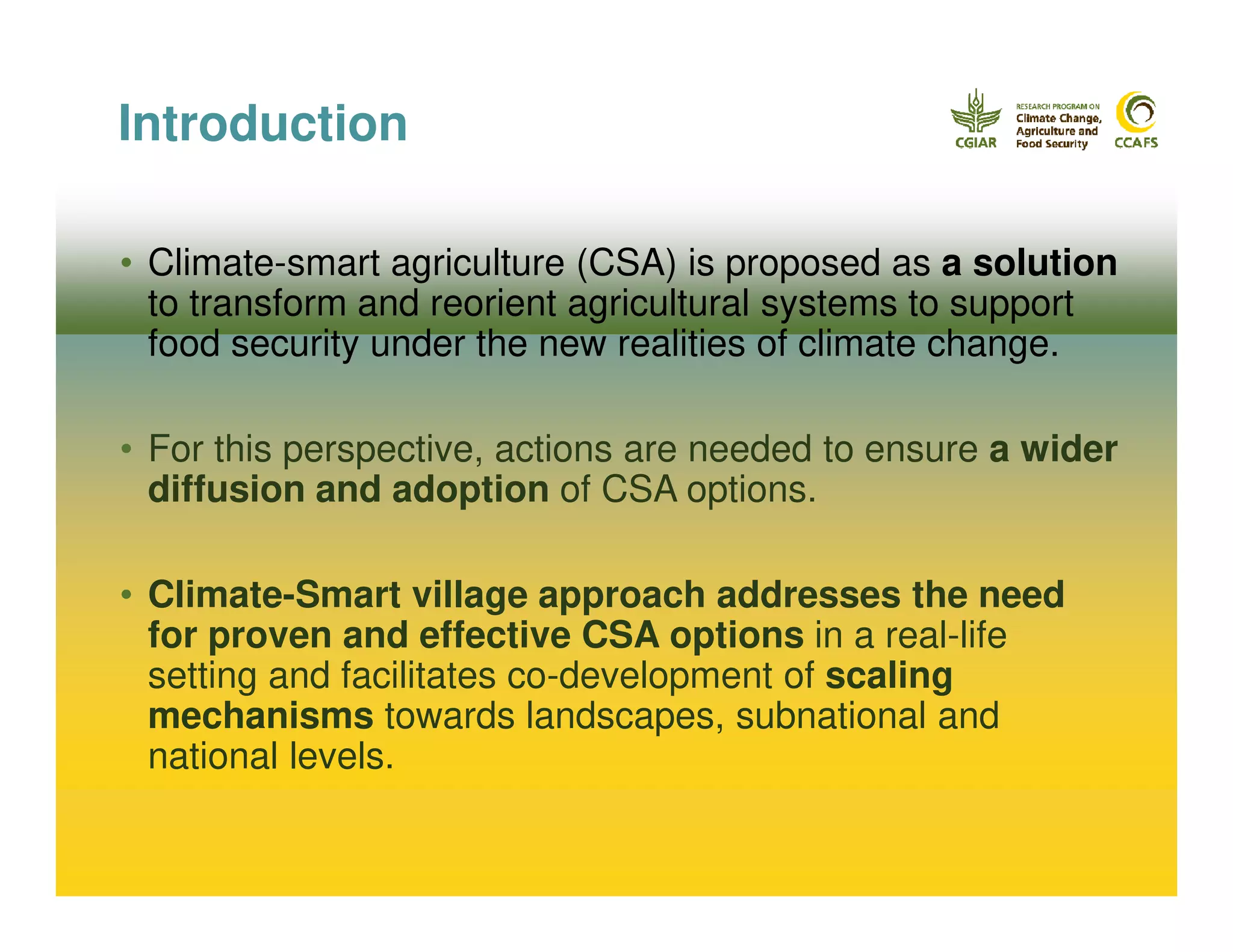 Introduction

CGIAR

RESEARCH PROGRAM ON
Climate Change,
Agriculture and
Food Security

CCAFS

• Climate-smart agriculture (CSA) is proposed as a solution to transform and reorient agricultural systems to support food security under the new realities of climate change.

• For this perspective, actions are needed to ensure a wider diffusion and adoption of CSA options.

• Climate-Smart village approach addresses the need for proven and effective CSA options in a real-life setting and facilitates co-development of scaling mechanisms towards landscapes, subnational and national levels.